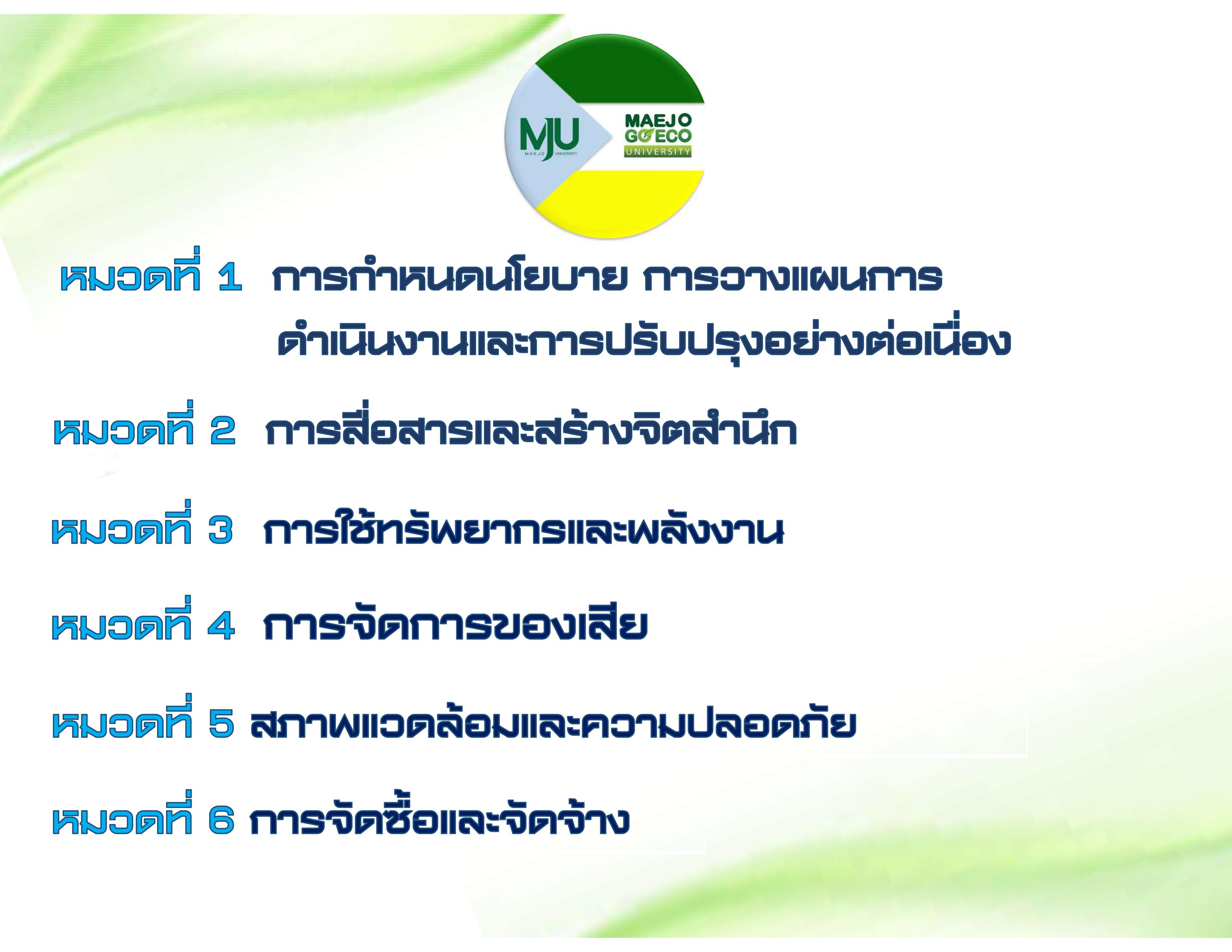 MJU
MAEJO UNIVERSITY

MAEJO
GO ECO
UNIVERSITY

หมวดที่ 1 การกำหนดนโยบาย การวางแผนการดำเนินงานและการปรับปรุงอย่างต่อเนื่อง

หมวดที่ 2 การสื่อสารและสร้างจิตสำนึก

หมวดที่ 3 การใช้ทรัพยากรและพลังงาน

หมวดที่ 4 การจัดการของเสีย

หมวดที่ 5 สภาพแวดล้อมและความปลอดภัย

หมวดที่ 6 การจัดซื้อและจัดจ้าง